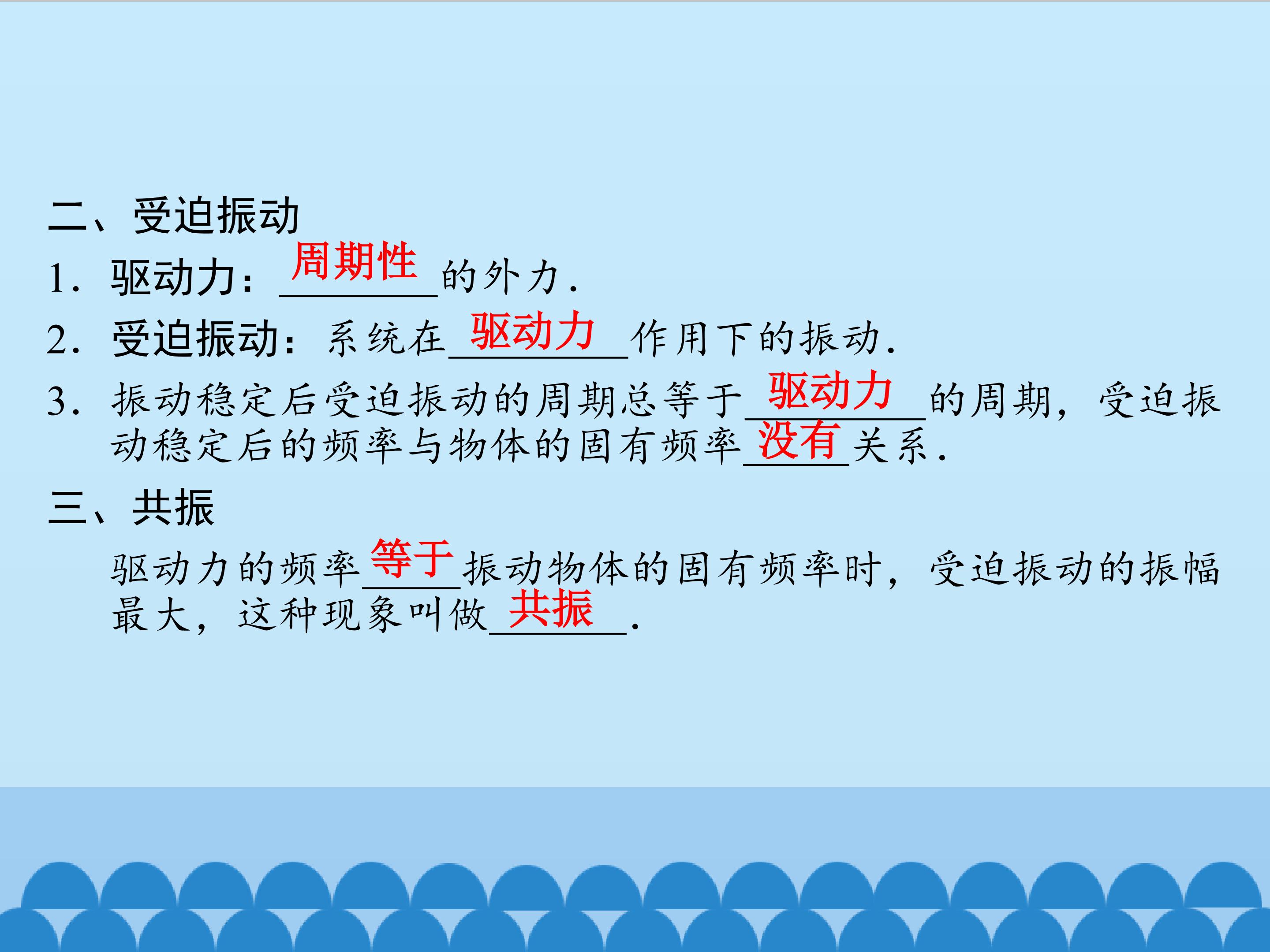 二、受迫振动

1．驱动力：周期性的外力．

2．受迫振动：系统在驱动力作用下的振动．

3．振动稳定后受迫振动的周期总等于驱动力的周期，受迫振动稳定后的频率与物体的固有频率没有关系．

三、共振

驱动力的频率等于振动物体的固有频率时，受迫振动的振幅最大，这种现象叫做共振．